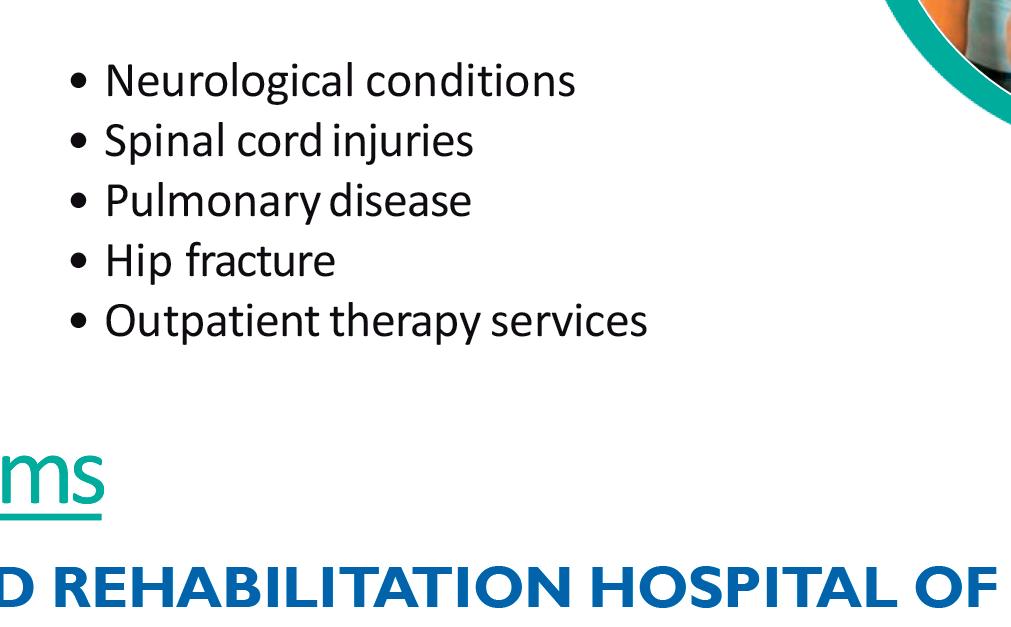 • Neurological conditions
• Spinal cord injuries
• Pulmonary disease
• Hip fracture
• Outpatient therapy services

ms

D REHABILITATION HOSPITAL OF